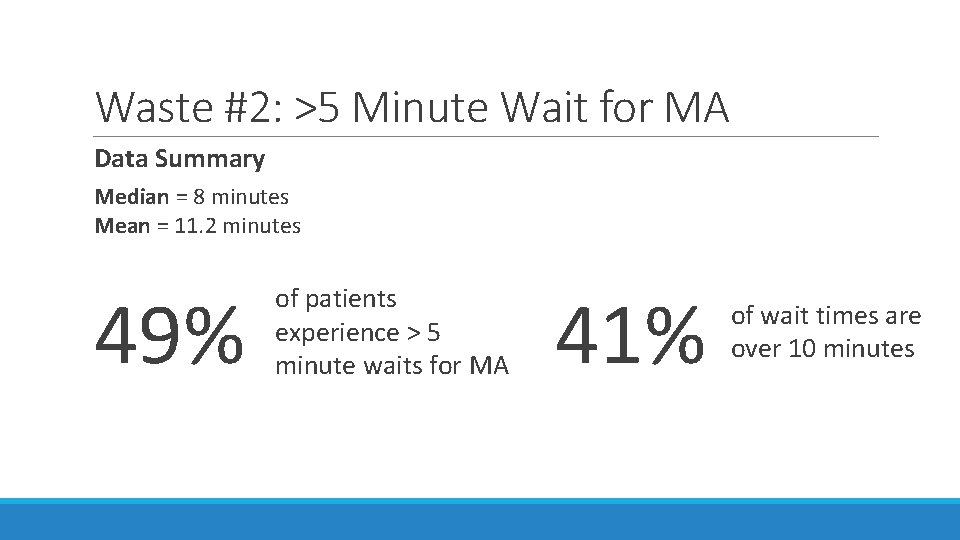 Waste #2: >5 Minute Wait for MA

Data Summary

Median = 8 minutes
Mean = 11.2 minutes

49% of patients experience > 5 minute waits for MA

41% of wait times are over 10 minutes